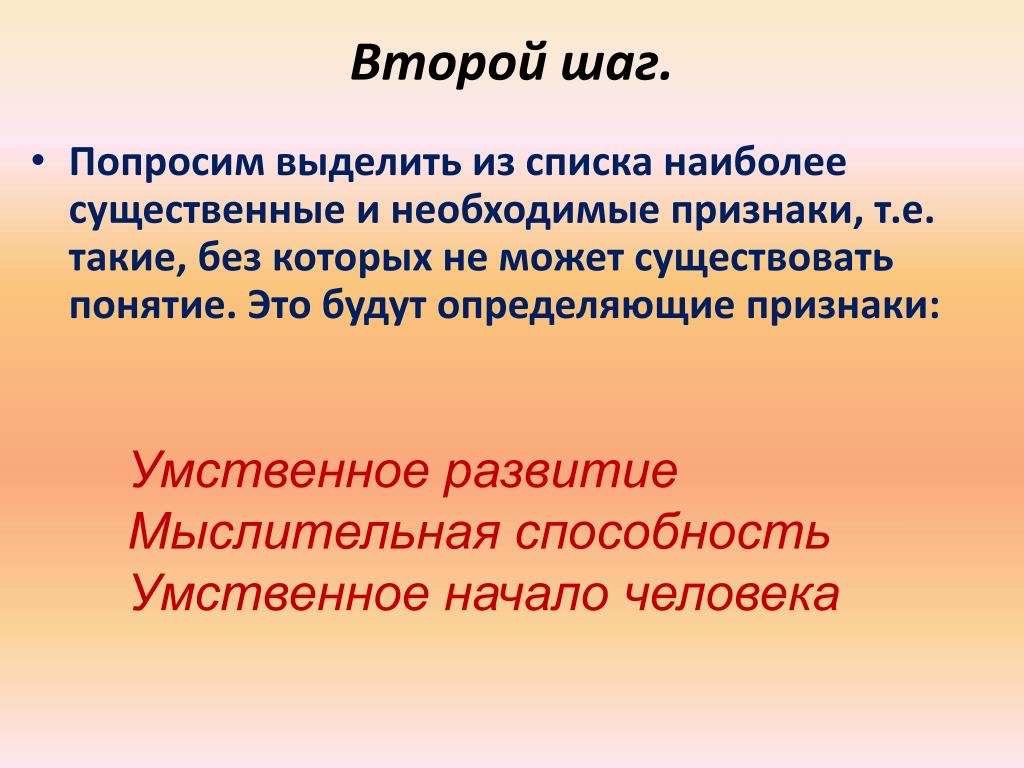 Второй шаг.

• Попросим выделить из списка наиболее существенные и необходимые признаки, т.е. такие, без которых не может существовать понятие. Это будут определяющие признаки:

Умственное развитие
Мыслительная способность
Умственное начало человека